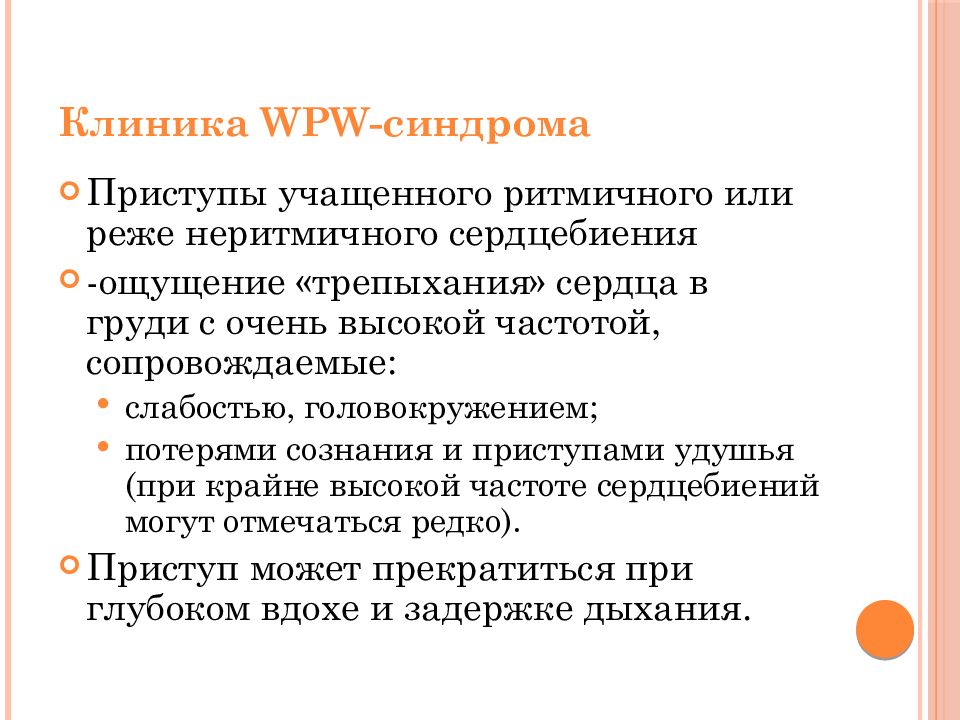 Клиника WPW-синдрома

Приступы учащенного ритмичного или реже неритмичного сердцебиения

-ощущение «трепыхания» сердца в груди с очень высокой частотой, сопровождаемые:

слабостью, головокружением;

потерями сознания и приступами удушья (при крайне высокой частоте сердцебиений могут отмечаться редко).

Приступ может прекратиться при глубоком вдохе и задержке дыхания.